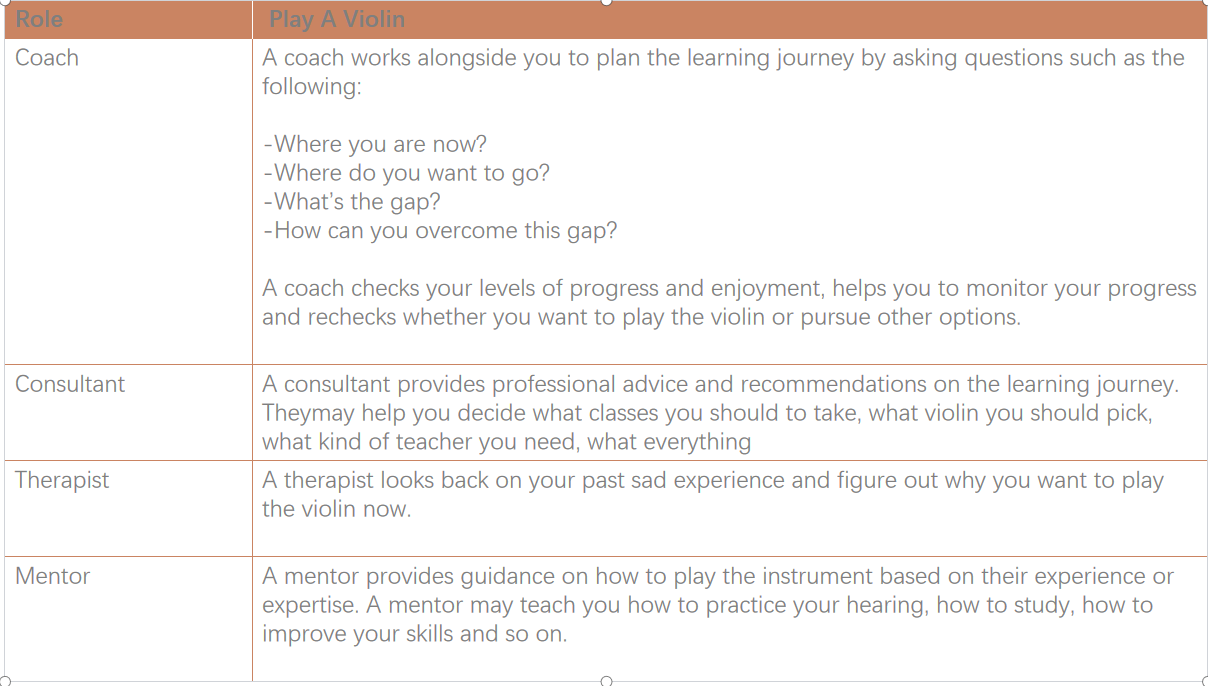 | Role | Play A Violin |
|---|---|
| Coach | A coach works alongside you to plan the learning journey by asking questions such as the following:<br><br>-Where you are now?<br>-Where do you want to go?<br>-What's the gap?<br>-How can you overcome this gap?<br><br>A coach checks your levels of progress and enjoyment, helps you to monitor your progress and rechecks whether you want to play the violin or pursue other options. |
| Consultant | A consultant provides professional advice and recommendations on the learning journey. Theymay help you decide what classes you should to take, what violin you should pick, what kind of teacher you need, what everything |
| Therapist | A therapist looks back on your past sad experience and figure out why you want to play the violin now. |
| Mentor | A mentor provides guidance on how to play the instrument based on their experience or expertise. A mentor may teach you how to practice your hearing, how to study, how to improve your skills and so on. |